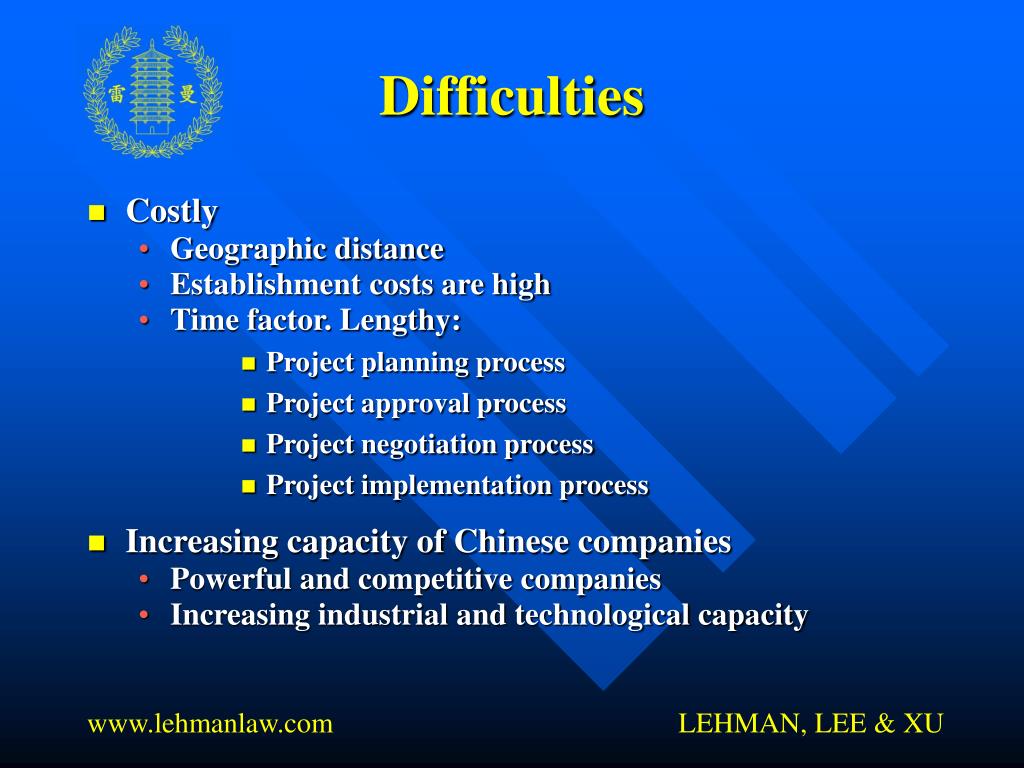 雷 曼

Difficulties

- Costly
  - Geographic distance
  - Establishment costs are high
  - Time factor. Lengthy:
    - Project planning process
    - Project approval process
    - Project negotiation process
    - Project implementation process
- Increasing capacity of Chinese companies
  - Powerful and competitive companies
  - Increasing industrial and technological capacity

www.lehmanlaw.com

LEHMAN, LEE & XU